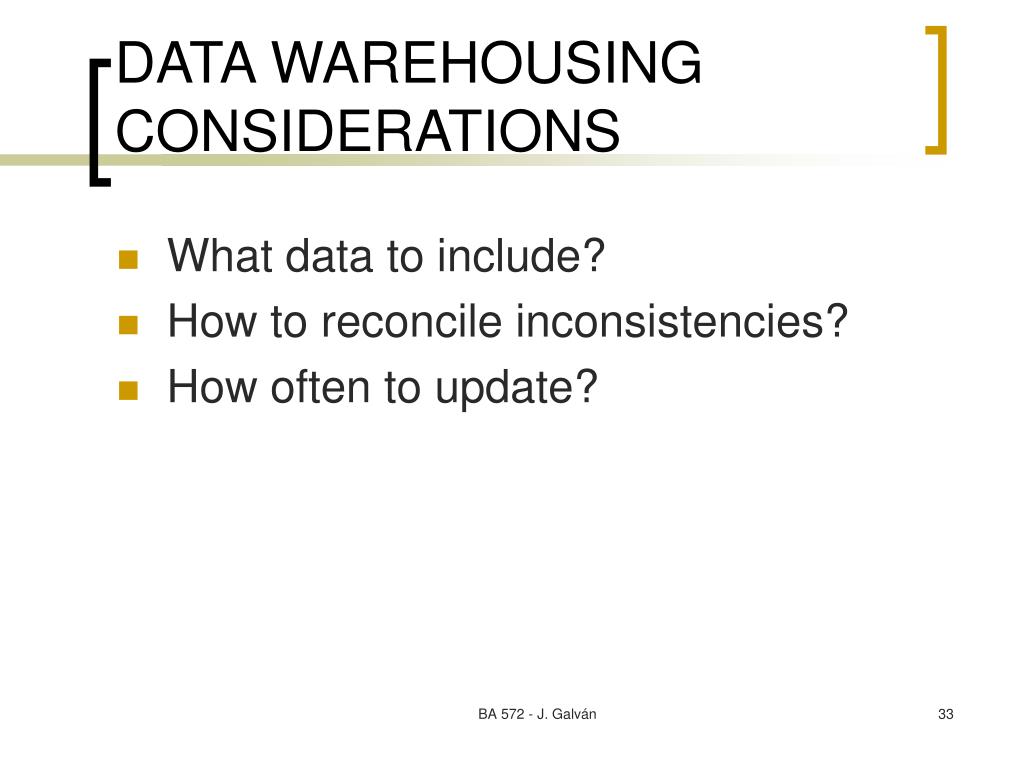 DATA WAREHOUSING CONSIDERATIONS

What data to include?
How to reconcile inconsistencies?
How often to update?

BA 572 - J. Galván

33